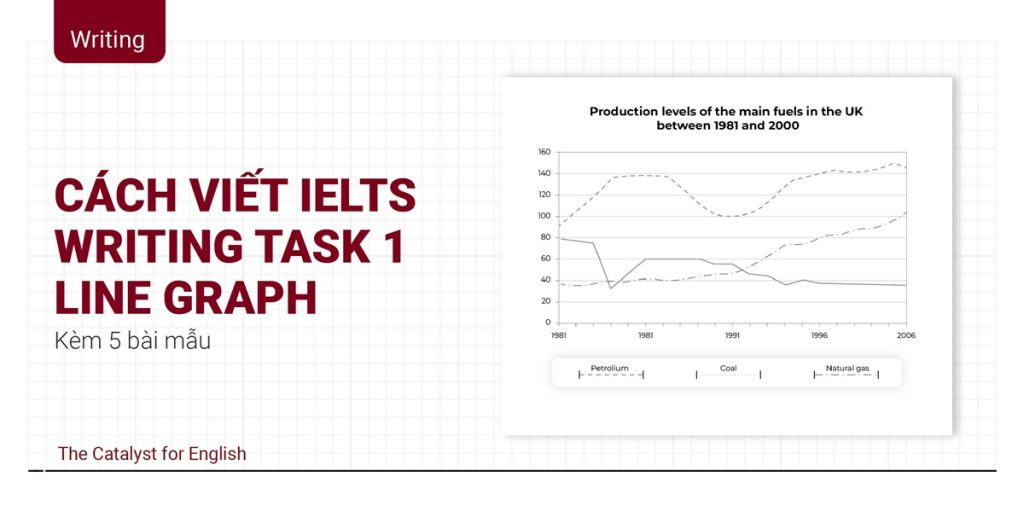 Writing

CÁCH VIẾT IELTS WRITING TASK 1 LINE GRAPH

Kèm 5 bài mẫu

The Catalyst for English

Production levels of the main fuels in the UK between 1981 and 2000

160
140
120
100
80
60
40
20
0

1981
1981
1991
1996
2006

Petrolium
Coal
Natural gas